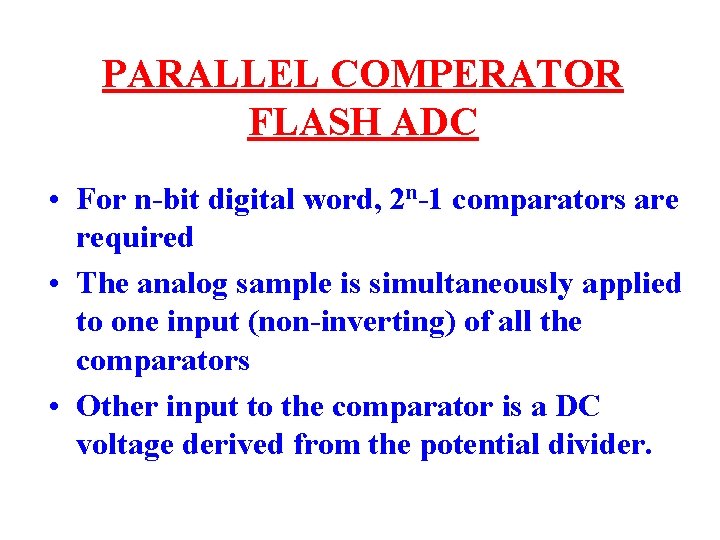 PARALLEL COMPERATOR FLASH ADC

• For n-bit digital word, $2^n$-1 comparators are required
• The analog sample is simultaneously applied to one input (non-inverting) of all the comparators
• Other input to the comparator is a DC voltage derived from the potential divider.